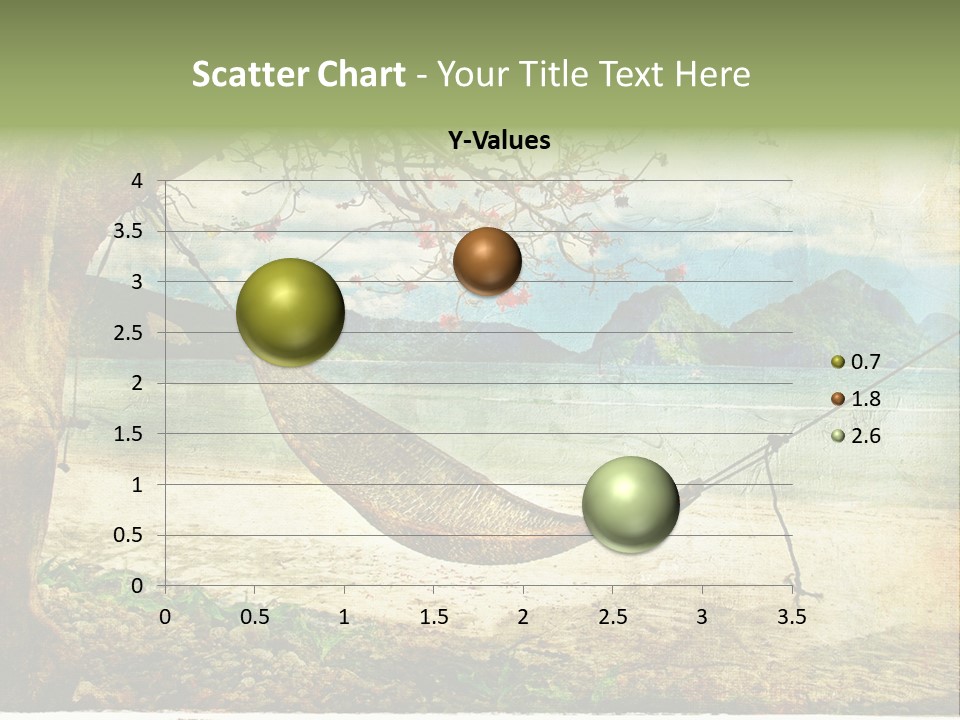 Scatter Chart - Your Title Text Here

Y-Values

4
3.5
3
2.5
2
1.5
1
0.5
0

0 0.5 1 1.5 2 2.5 3 3.5

0.7
1.8
2.6